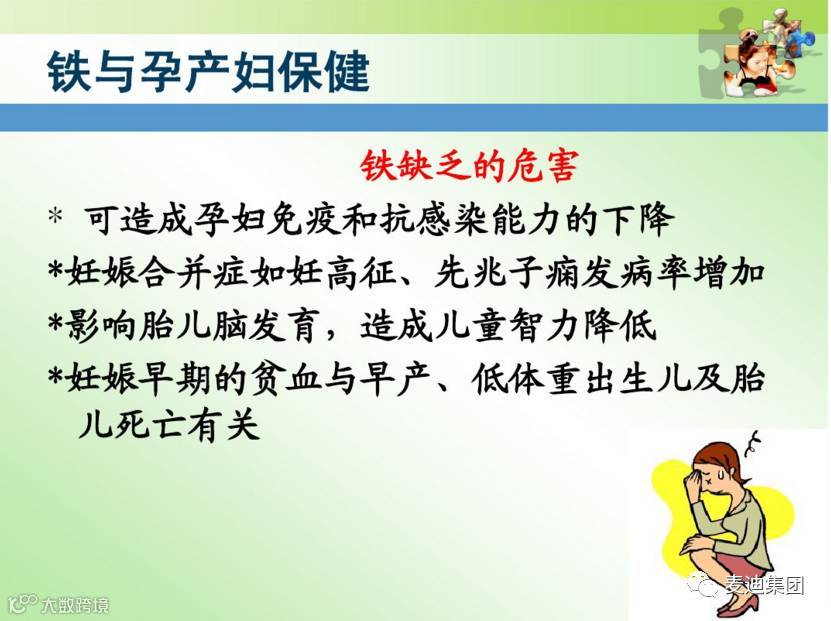 铁与孕产妇保健

铁缺乏的危害

* 可造成孕妇免疫和抗感染能力的下降

*妊娠合并症如妊高征、先兆子痫发病率增加

*影响胎儿脑发育，造成儿童智力降低

*妊娠早期的贫血与早产、低体重出生儿及胎儿死亡有关

大数跨境

麦迪集团